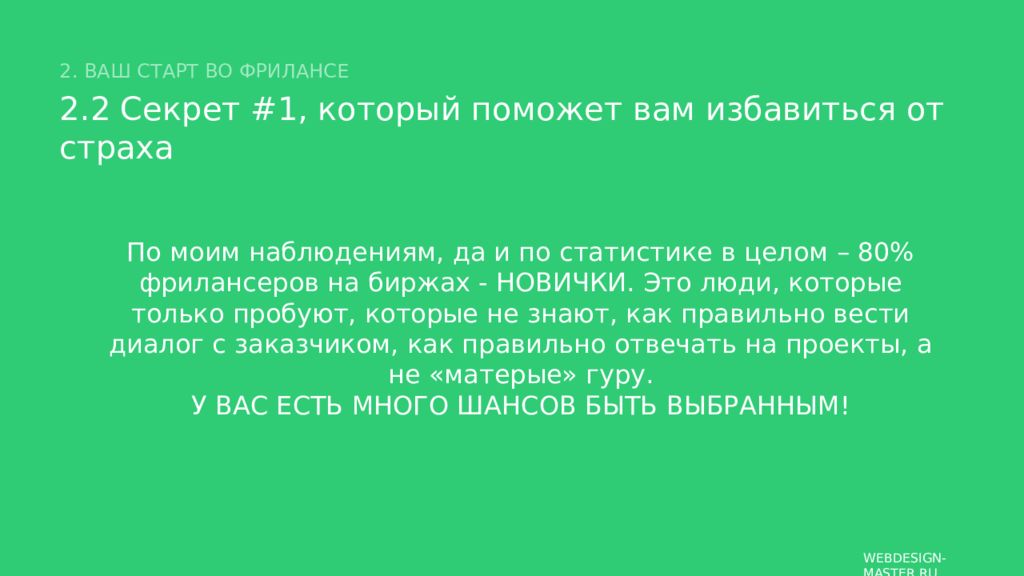 2. ВАШ СТАРТ ВО ФРИЛАНСЕ

2.2 Секрет #1, который поможет вам избавиться от страха

По моим наблюдениям, да и по статистике в целом – 80% фрилансеров на биржах - НОВИЧКИ. Это люди, которые только пробуют, которые не знают, как правильно вести диалог с заказчиком, как правильно отвечать на проекты, а не «матерые» гуру.
У ВАС ЕСТЬ МНОГО ШАНСОВ БЫТЬ ВЫБРАННЫМ!

WEBDESIGN-MASTER.RU